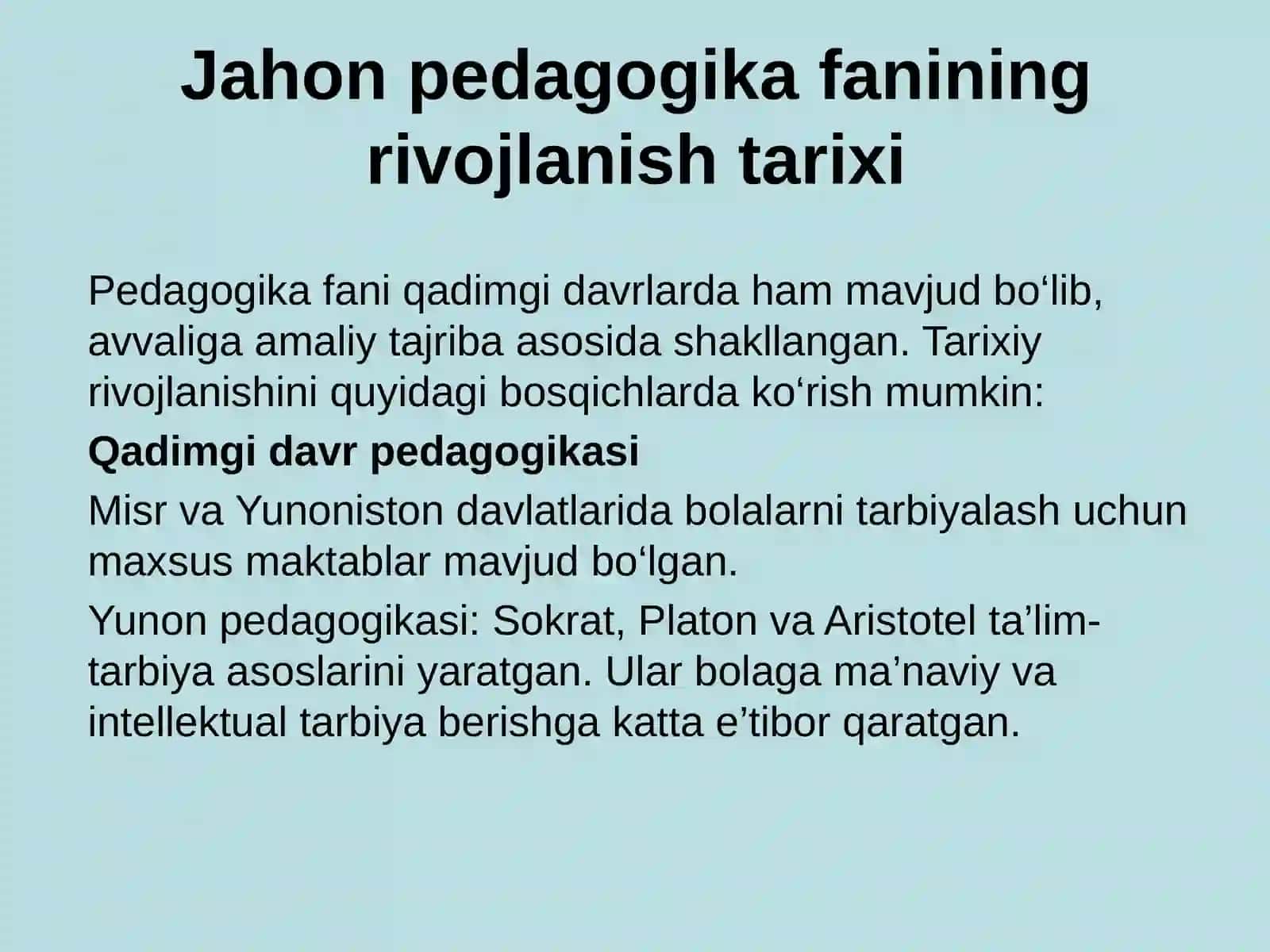 Jahon pedagogika fanining rivojlanish tarixi

Pedagogika fani qadimgi davrlarda ham mavjud bo‘lib, avvaliga amaliy tajriba asosida shakllangan. Tarixiy rivojlanishini quyidagi bosqichlarda ko‘rish mumkin:

Qadimgi davr pedagogikasi

Misr va Yunoniston davlatlarida bolalarni tarbiyalash uchun maxsus maktablar mavjud bo‘lgan.

Yunon pedagogikasi: Sokrat, Platon va Aristotel ta’lim-tarbiya asoslarini yaratgan. Ular bolaga ma’naviy va intellektual tarbiya berishga katta e’tibor qaratgan.